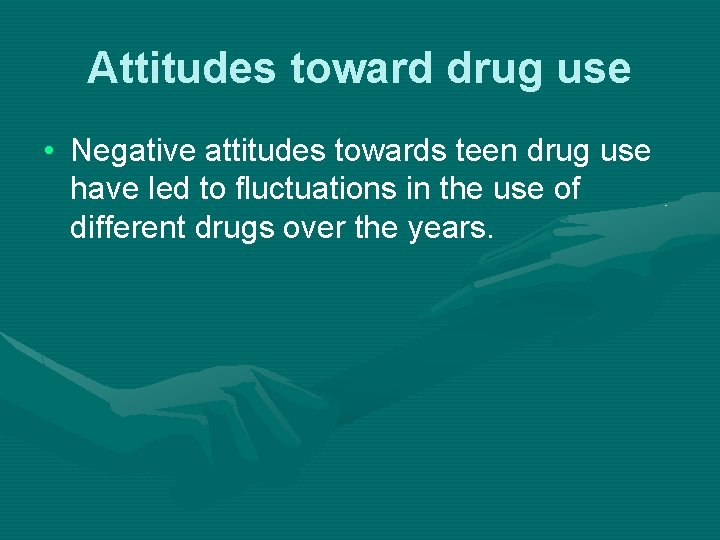 Attitudes toward drug use

• Negative attitudes towards teen drug use have led to fluctuations in the use of different drugs over the years.